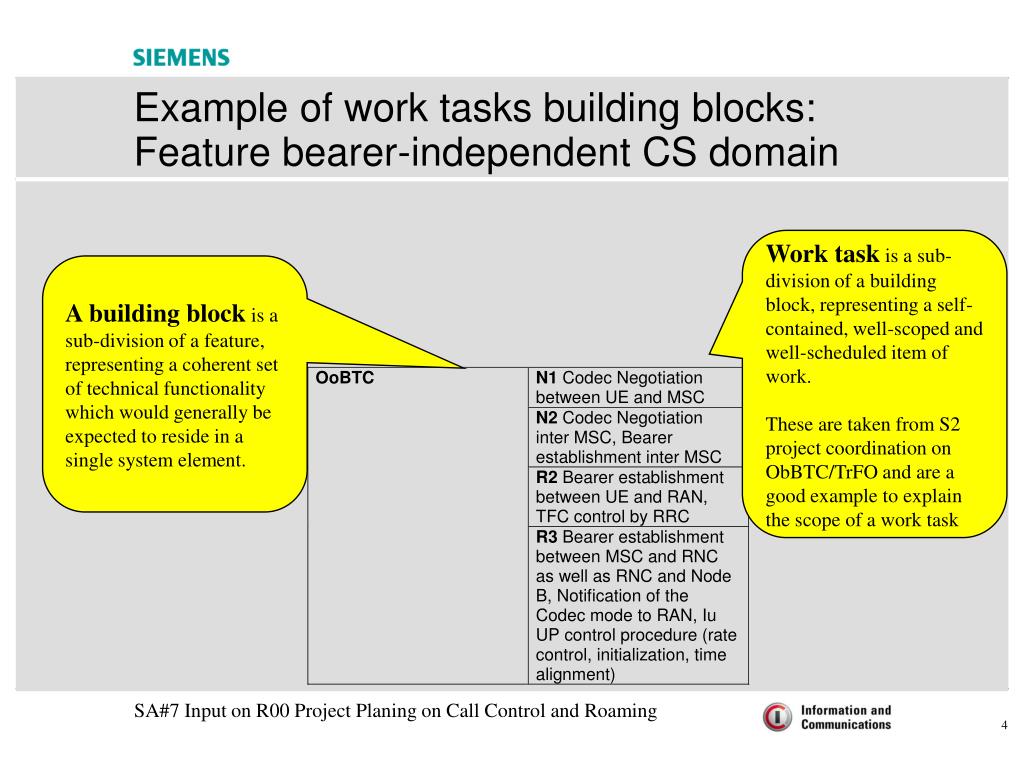 SIEMENS

Example of work tasks building blocks:
Feature bearer-independent CS domain

A building block is a sub-division of a feature, representing a coherent set of technical functionality which would generally be expected to reside in a single system element.

| OoBTC | N1 Codec Negotiation between UE and MSC |
|---|---|
| | N2 Codec Negotiation inter MSC, Bearer establishment inter MSC |
| | R2 Bearer establishment between UE and RAN, TFC control by RRC |
| | R3 Bearer establishment between MSC and RNC as well as RNC and Node B, Notification of the Codec mode to RAN, Iu UP control procedure (rate control, initialization, time alignment) |

Work task is a sub-division of a building block, representing a self-contained, well-scoped and well-scheduled item of work.

These are taken from S2 project coordination on ObBTC/TrFO and are a good example to explain the scope of a work task

SA#7 Input on R00 Project Planing on Call Control and Roaming

Information and Communications

4